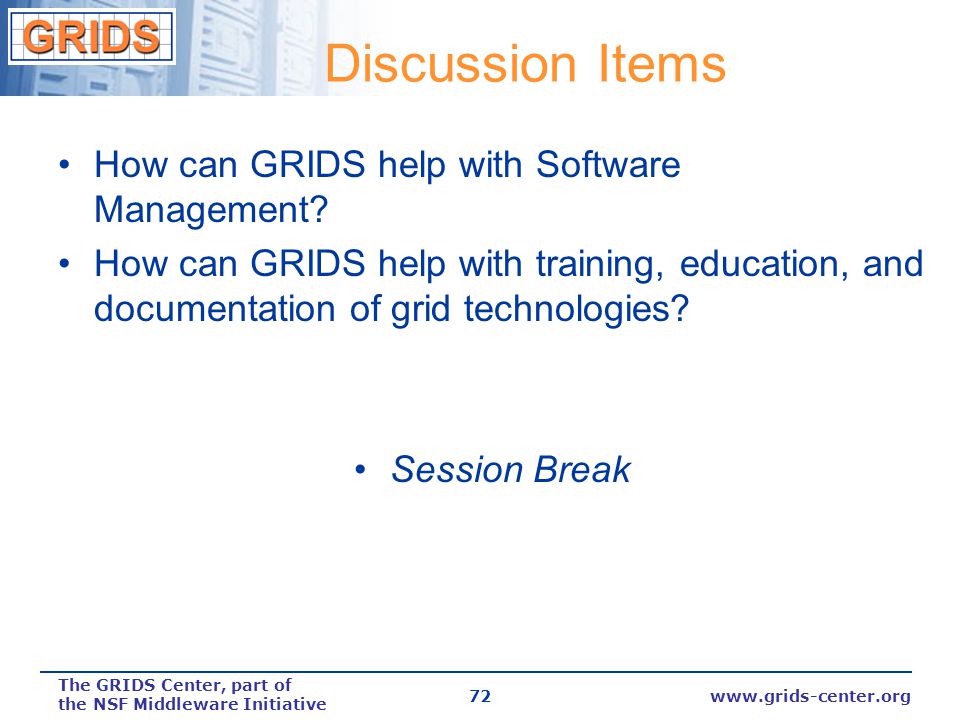 GRIDS

Discussion Items

• How can GRIDS help with Software Management?
• How can GRIDS help with training, education, and documentation of grid technologies?

• Session Break

The GRIDS Center, part of the NSF Middleware Initiative

72

www.grids-center.org